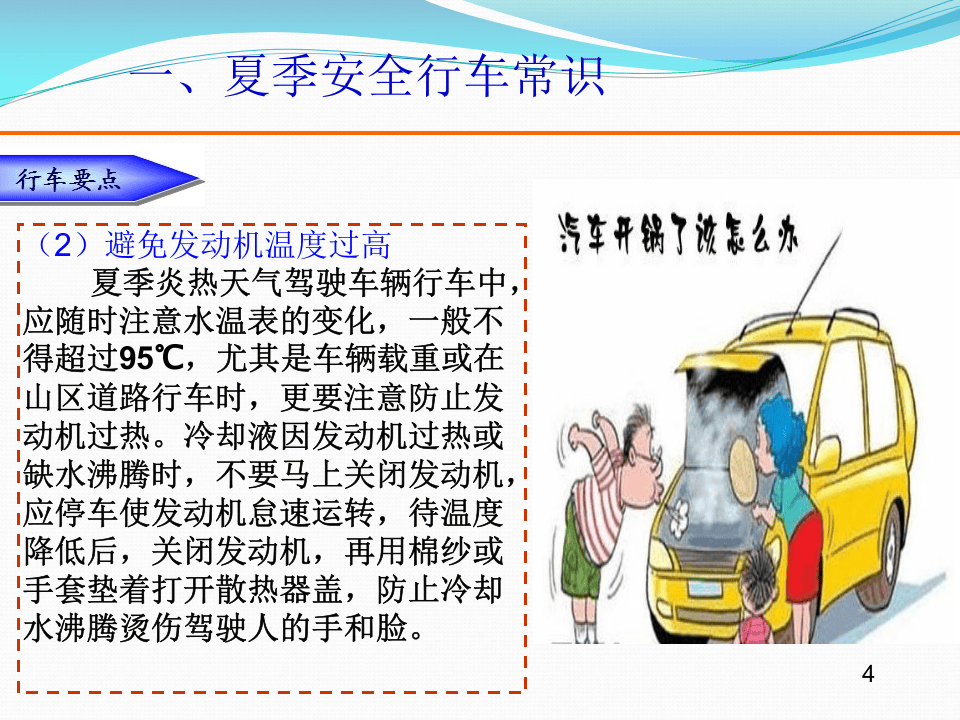 一、夏季安全行车常识

行车要点

（2）避免发动机温度过高

夏季炎热天气驾驶车辆行车中，应随时注意水温表的变化，一般不得超过95℃，尤其是车辆载重或在山区道路行车时，更要注意防止发动机过热。冷却液因发动机过热或缺水沸腾时，不要马上关闭发动机，应停车使发动机怠速运转，待温度降低后，关闭发动机，再用棉纱或手套垫着打开散热器盖，防止冷却水沸腾烫伤驾驶人的手和脸。

汽车开锅了该怎么办

4